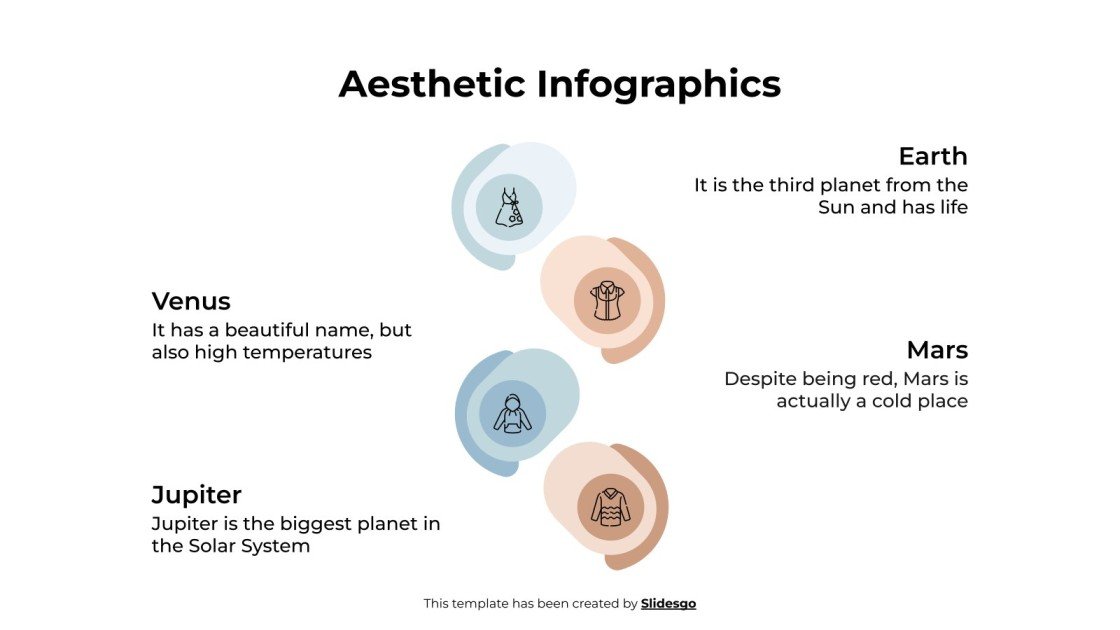 Aesthetic Infographics

Earth
It is the third planet from the Sun and has life

Venus
It has a beautiful name, but also high temperatures

Mars
Despite being red, Mars is actually a cold place

Jupiter
Jupiter is the biggest planet in the Solar System

This template has been created by Slidesgo